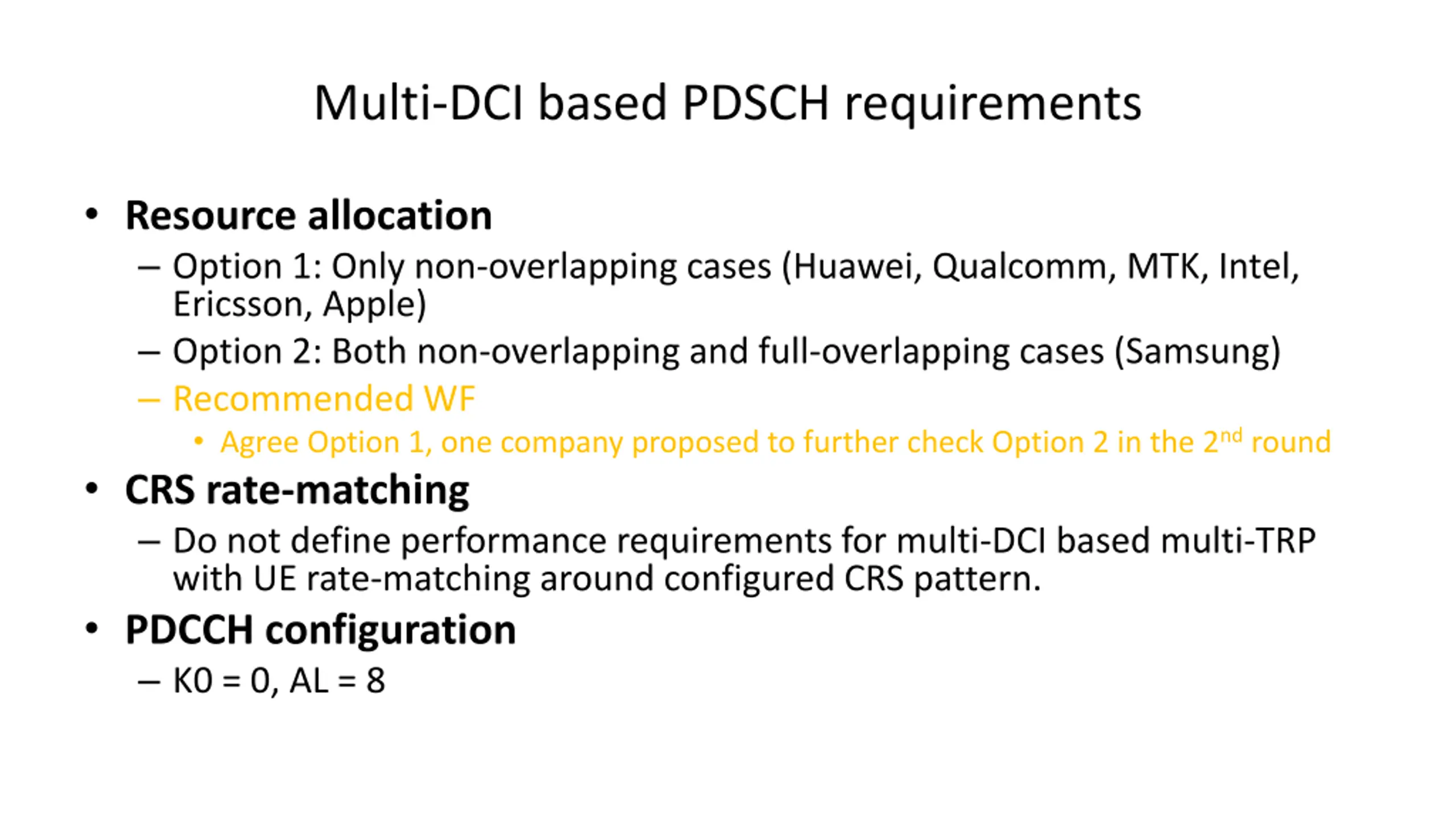 Multi-DCI based PDSCH requirements

• Resource allocation
– Option 1: Only non-overlapping cases (Huawei, Qualcomm, MTK, Intel, Ericsson, Apple)
– Option 2: Both non-overlapping and full-overlapping cases (Samsung)
– Recommended WF
• Agree Option 1, one company proposed to further check Option 2 in the 2$^{nd}$ round
• CRS rate-matching
– Do not define performance requirements for multi-DCI based multi-TRP with UE rate-matching around configured CRS pattern.
• PDCCH configuration
– K0 = 0, AL = 8